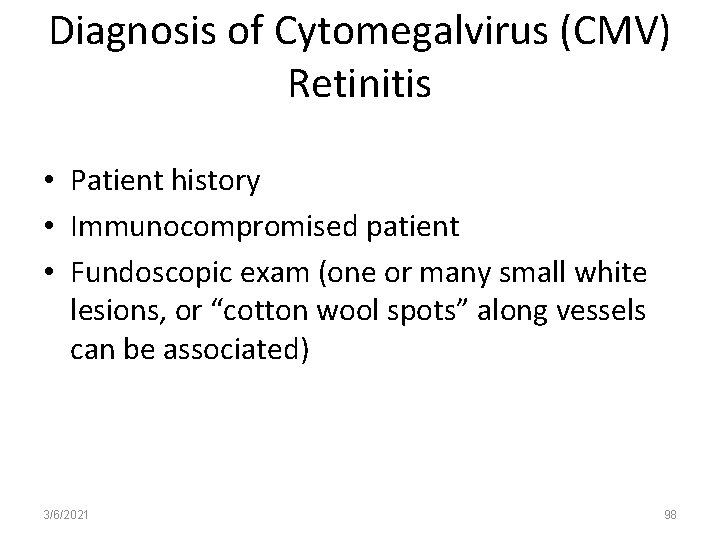 Diagnosis of Cytomegalvirus (CMV) Retinitis

• Patient history
• Immunocompromised patient
• Fundoscopic exam (one or many small white lesions, or “cotton wool spots” along vessels can be associated)

3/6/2021

98